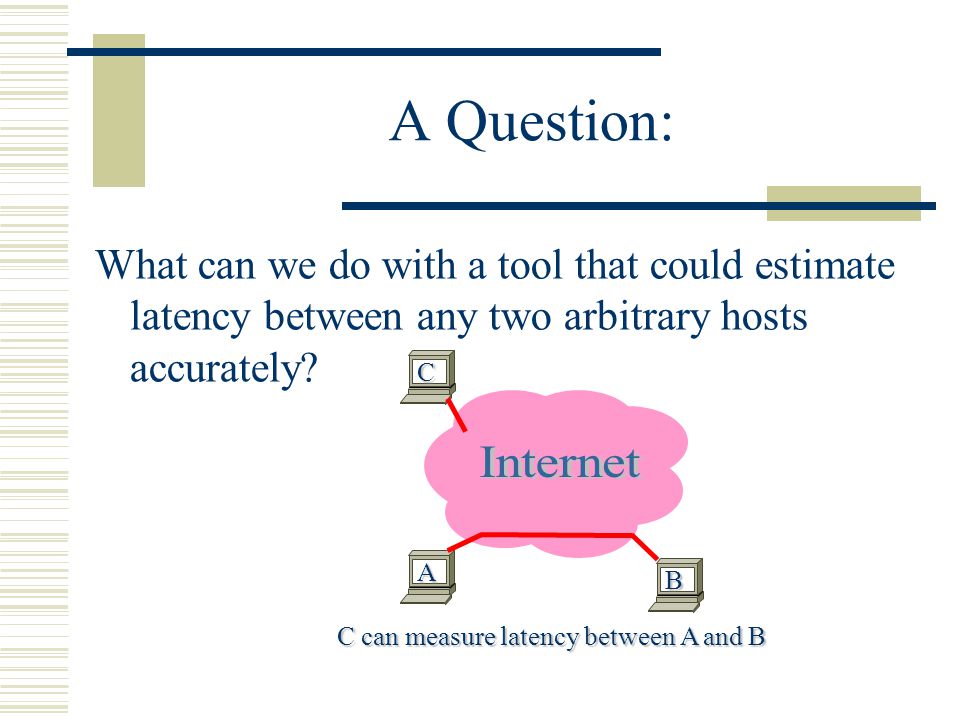 A Question:

What can we do with a tool that could estimate latency between any two arbitrary hosts accurately?

C

Internet

A

B

C can measure latency between A and B